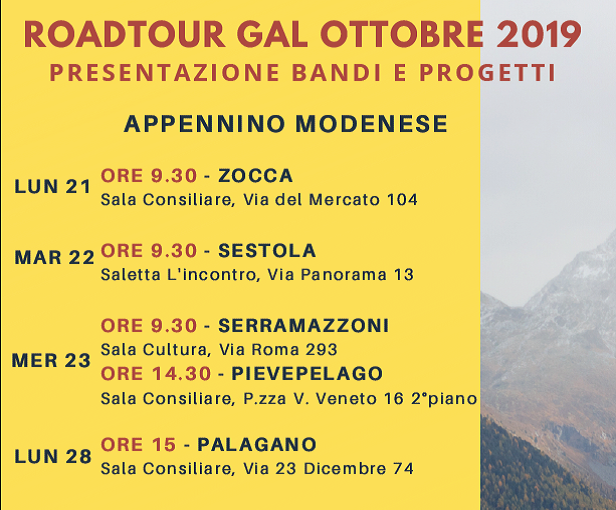 ROADTOUR GAL OTTOBRE 2019
PRESENTAZIONE BANDI E PROGETTI

APPENNINO MODENESE

LUN 21 ORE 9.30 - ZOCCA
Sala Consiliare, Via del Mercato 104

MAR 22 ORE 9.30 - SESTOLA
Saletta L'incontro, Via Panorama 13

MER 23 ORE 9.30 - SERRAMAZZONI
Sala Cultura, Via Roma 293
ORE 14.30 - PIEVEPELAGO
Sala Consiliare, P.zza V. Veneto 16 2°piano

LUN 28 ORE 15 - PALAGANO
Sala Consiliare, Via 23 Dicembre 74